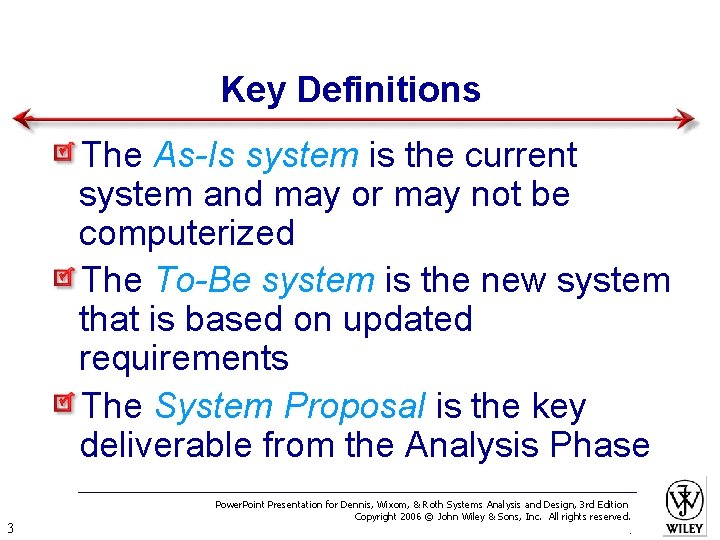 Key Definitions

The As-Is system is the current system and may or may not be computerized

The To-Be system is the new system that is based on updated requirements

The System Proposal is the key deliverable from the Analysis Phase

PowerPoint Presentation for Dennis, Wixom, & Roth Systems Analysis and Design, 3rd Edition
Copyright 2006 © John Wiley & Sons, Inc. All rights reserved.

3

WILEY